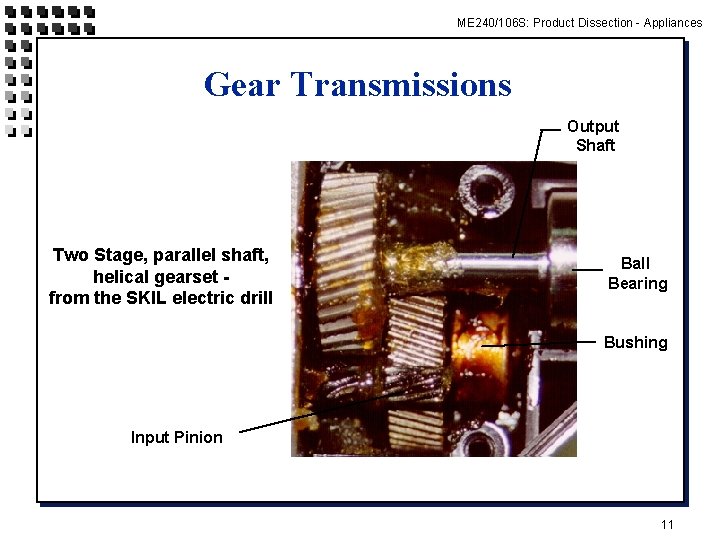 ME240/106S: Product Dissection - Appliances

Gear Transmissions

Two Stage, parallel shaft, helical gearset - from the SKIL electric drill

Output Shaft

Ball Bearing

Bushing

Input Pinion

11